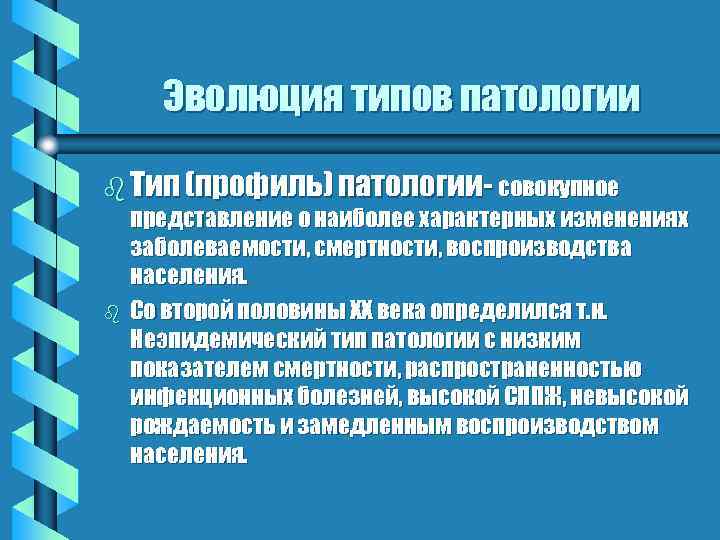 Эволюция типов патологии

Тип (профиль) патологии- совокупное представление о наиболее характерных изменениях заболеваемости, смертности, воспроизводства населения.

Со второй половины XX века определился т.н. Неэпидемический тип патологии с низким показателем смертности, распространенностью инфекционных болезней, высокой СППЖ, невысокой рождаемость и замедленным воспроизводством населения.